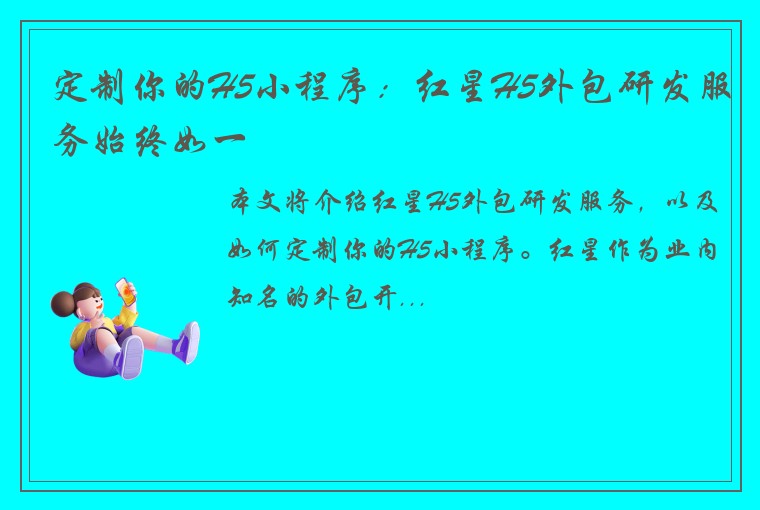 定制你的H5小程序：红星H5外包研发服务始终如一

本文将介绍红星H5外包研发服务，以及如何定制你的H5小程序。红星作为业内知名的外包开...